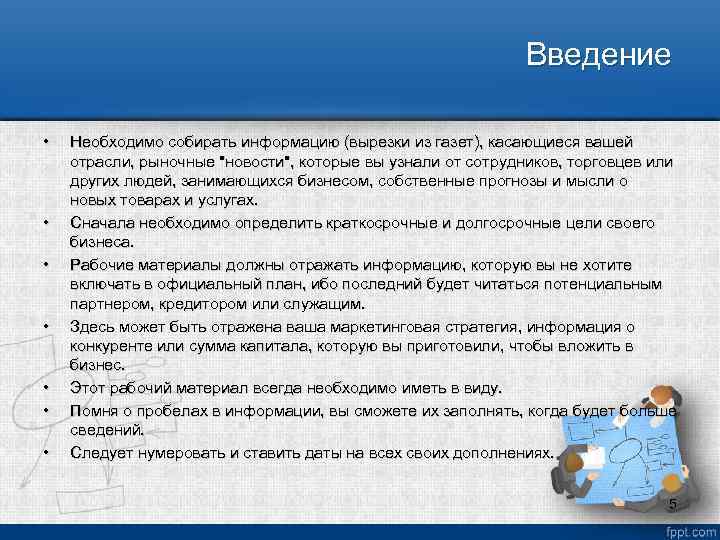 Введение

• Необходимо собирать информацию (вырезки из газет), касающиеся вашей отрасли, рыночные "новости", которые вы узнали от сотрудников, торговцев или других людей, занимающихся бизнесом, собственные прогнозы и мысли о новых товарах и услугах.

• Сначала необходимо определить краткосрочные и долгосрочные цели своего бизнеса.

• Рабочие материалы должны отражать информацию, которую вы не хотите включать в официальный план, ибо последний будет читаться потенциальным партнером, кредитором или служащим.

• Здесь может быть отражена ваша маркетинговая стратегия, информация о конкуренте или сумма капитала, которую вы приготовили, чтобы вложить в бизнес.

• Этот рабочий материал всегда необходимо иметь в виду.

• Помня о пробелах в информации, вы сможете их заполнять, когда будет больше сведений.

• Следует нумеровать и ставить даты на всех своих дополнениях.

5

fppt.com